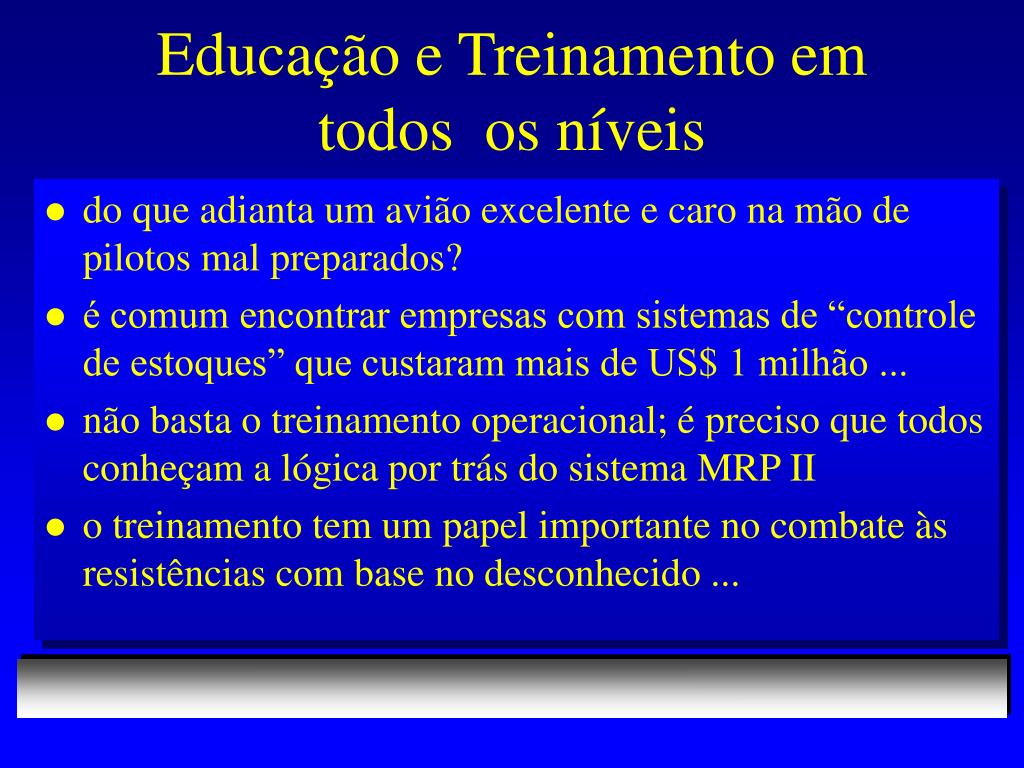 Educação e Treinamento em todos os níveis

● do que adianta um avião excelente e caro na mão de pilotos mal preparados?

● é comum encontrar empresas com sistemas de “controle de estoques” que custaram mais de US$ 1 milhão ...

● não basta o treinamento operacional; é preciso que todos conheçam a lógica por trás do sistema MRP II

● o treinamento tem um papel importante no combate às resistências com base no desconhecido ...